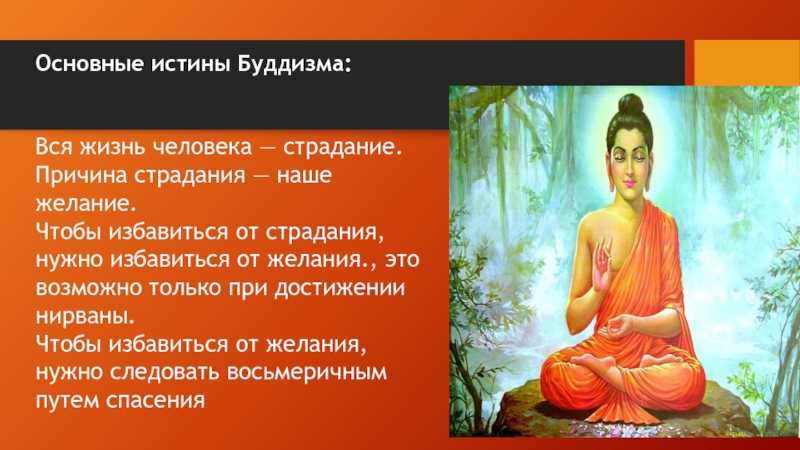 Основные истины Буддизма:

Вся жизнь человека — страдание.
Причина страдания — наше желание.
Чтобы избавиться от страдания, нужно избавиться от желания., это возможно только при достижении нирваны.
Чтобы избавиться от желания, нужно следовать восьмеричным путем спасения